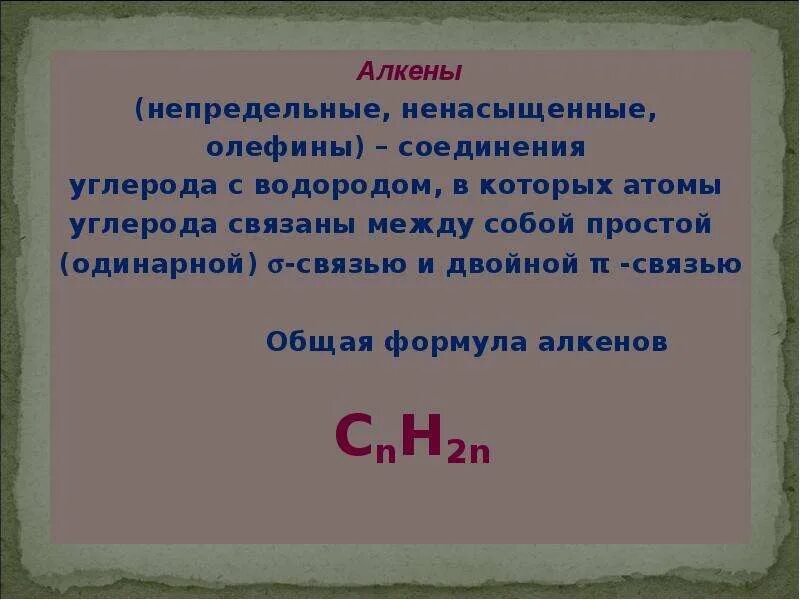 Алкены

(непредельные, ненасыщенные, олефины) – соединения углерода с водородом, в которых атомы углерода связаны между собой простой (одинарной) σ-связью и двойной π -связью

Общая формула алкенов

$C_nH_{2n}$